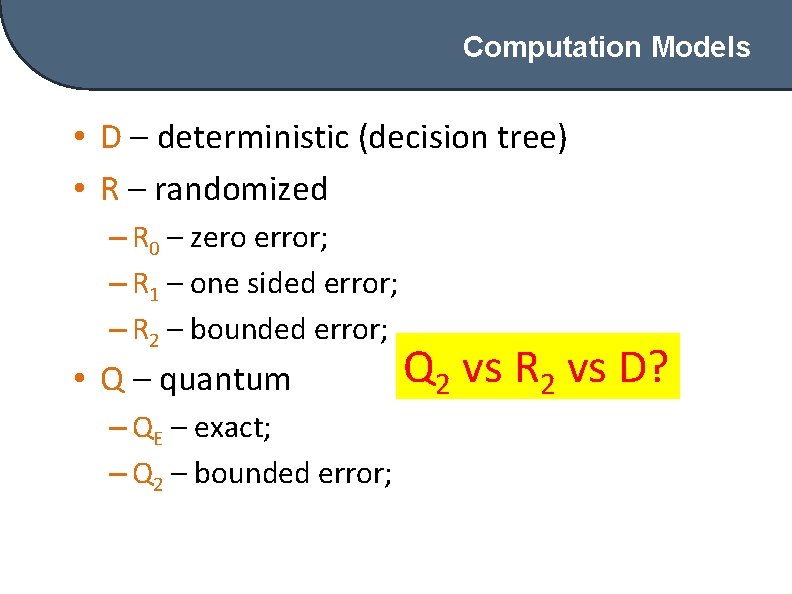 Computation Models

• D – deterministic (decision tree)
• R – randomized
– $R_0$ – zero error;
– $R_1$ – one sided error;
– $R_2$ – bounded error;
• Q – quantum
– $Q_E$ – exact;
– $Q_2$ – bounded error;

$Q_2$ vs $R_2$ vs D?